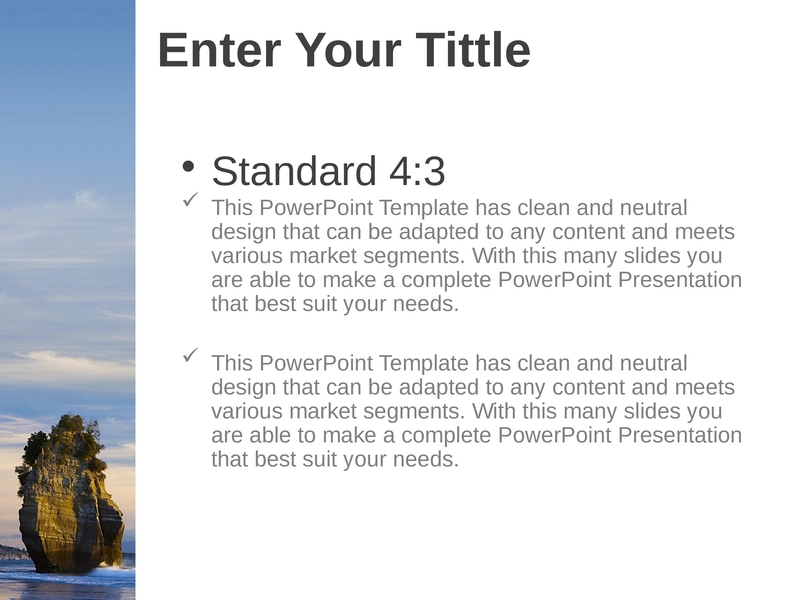 Enter Your Tittle

• Standard 4:3

✓ This PowerPoint Template has clean and neutral design that can be adapted to any content and meets various market segments. With this many slides you are able to make a complete PowerPoint Presentation that best suit your needs.

✓ This PowerPoint Template has clean and neutral design that can be adapted to any content and meets various market segments. With this many slides you are able to make a complete PowerPoint Presentation that best suit your needs.